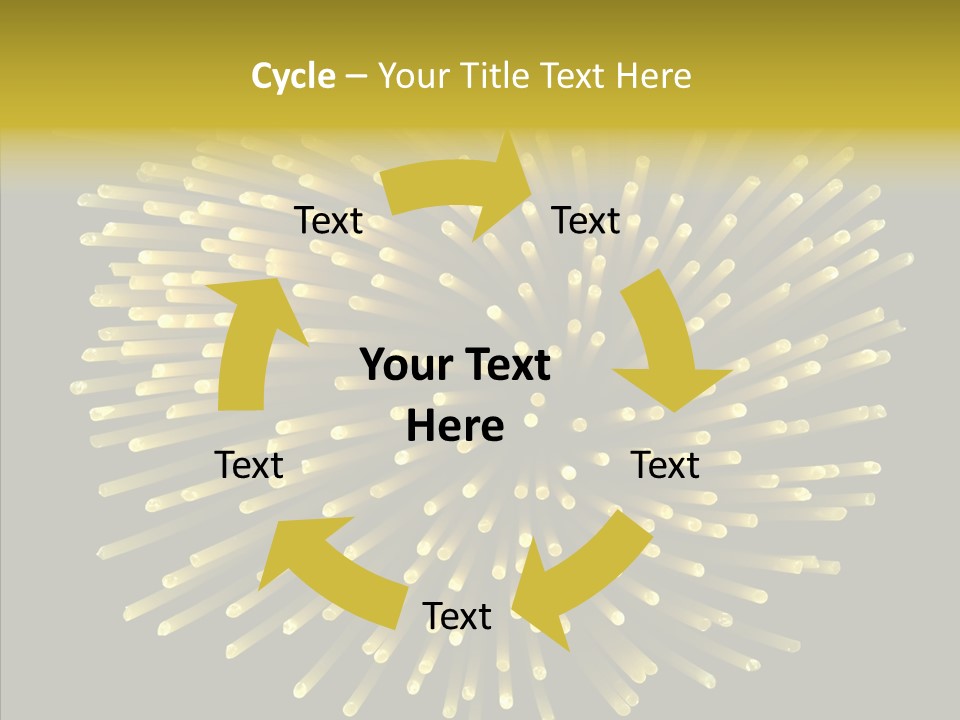 Cycle – Your Title Text Here

Text

Text

Your Text Here

Text

Text

Text